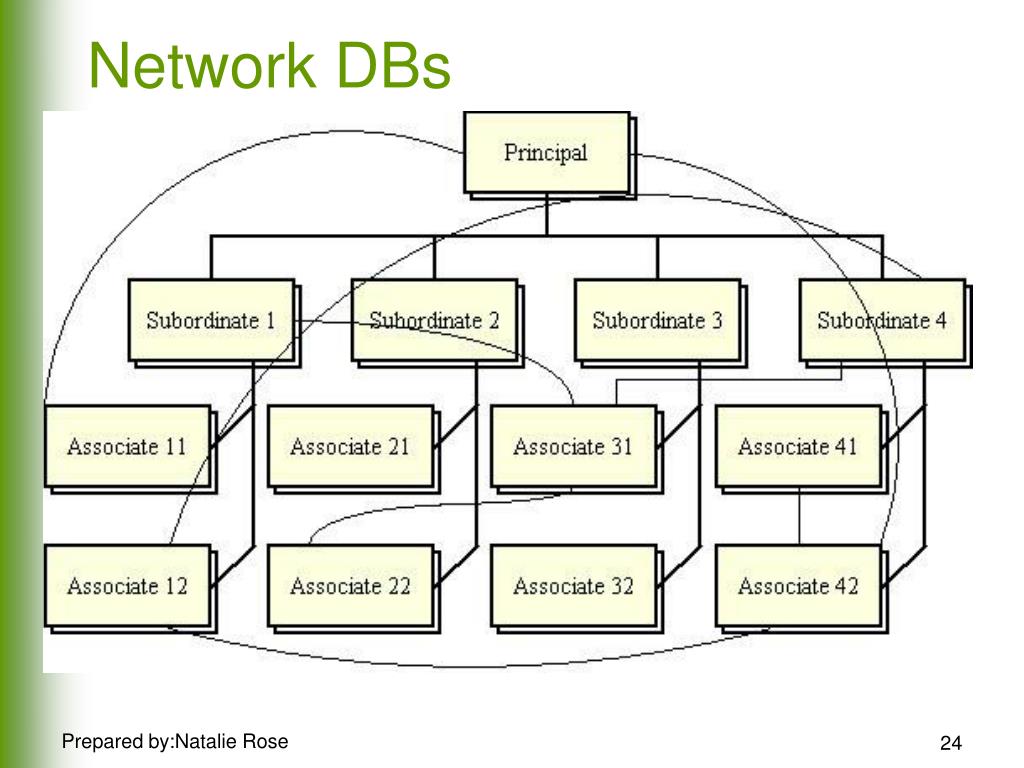 Network DBs

Principal

Subordinate 1

Subordinate 2

Subordinate 3

Subordinate 4

Associate 11

Associate 21

Associate 31

Associate 41

Associate 12

Associate 22

Associate 32

Associate 42

Prepared by:Natalie Rose

24